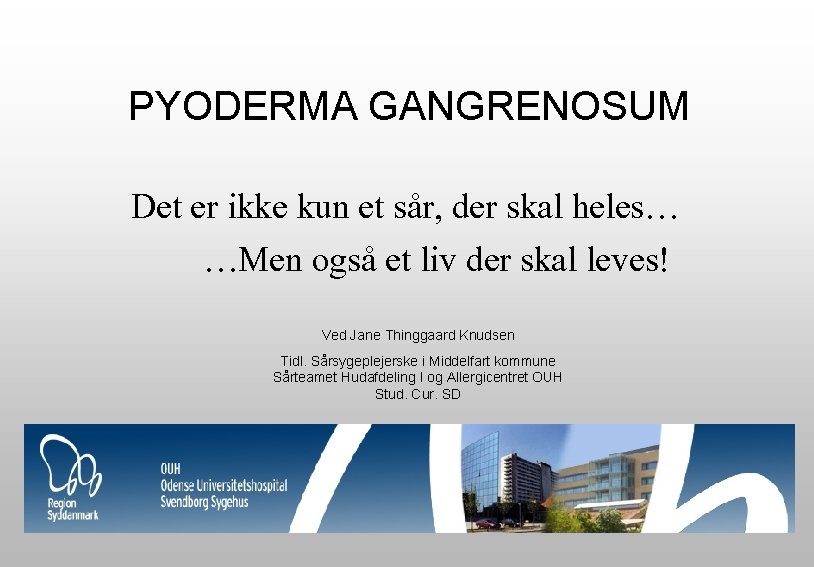 PYODERMA GANGRENOSUM

Det er ikke kun et sår, der skal heles…
…Men også et liv der skal leves!

Ved Jane Thinggaard Knudsen

Tidl. Sårsygeplejerske i Middelfart kommune
Sårteamet Hudafdeling I og Allergicentret OUH
Stud. Cur. SD

Region Syddanmark

OUH
Odense Universitetshospital
Svendborg Sygehus